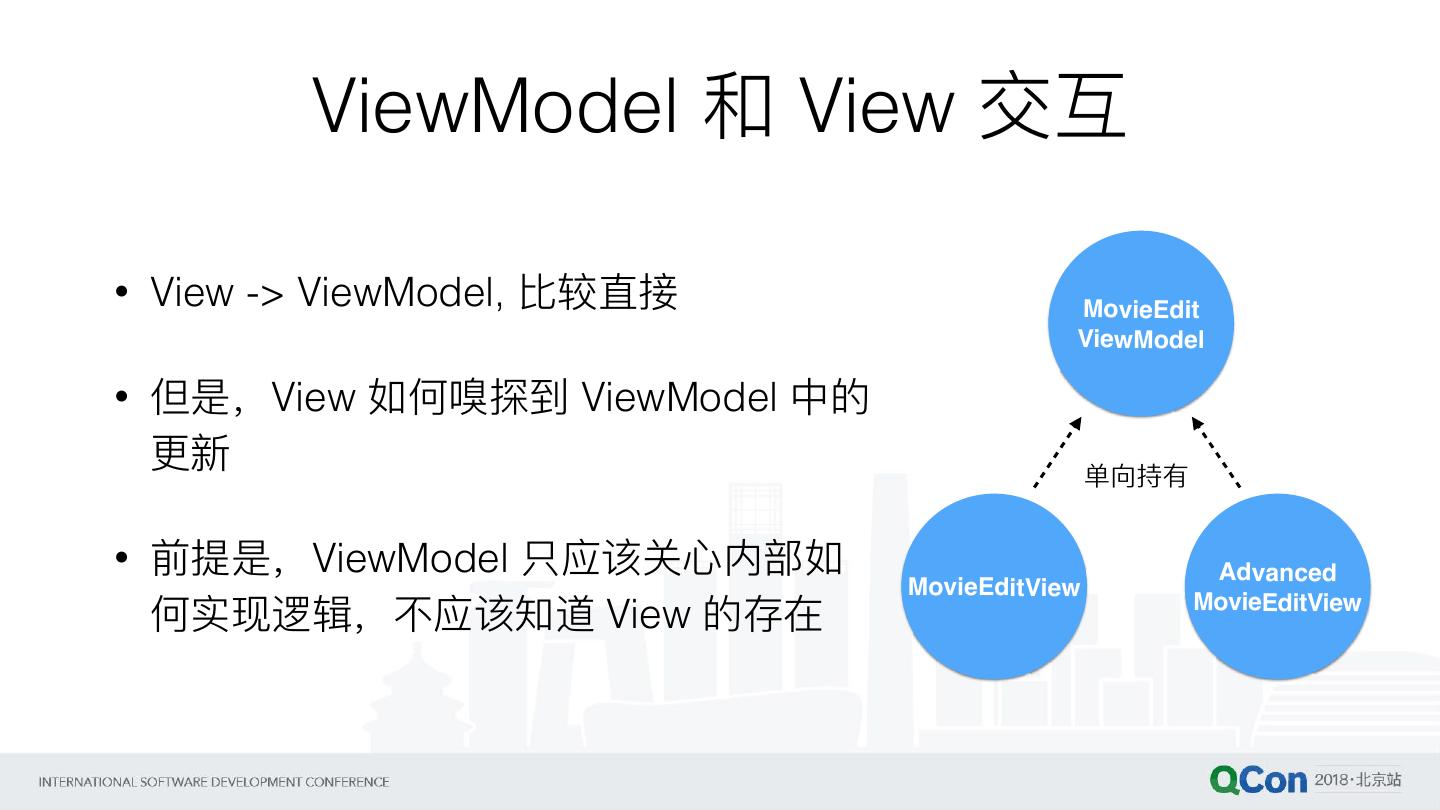 ViewModel 和 View 交互

• View -> ViewModel, 比较直接

• 但是，View 如何嗅探到 ViewModel 中的更新

• 前提是，ViewModel 只应该关心内部如何实现逻辑，不应该知道 View 的存在

MovieEdit ViewModel

单向持有

MovieEditView

Advanced MovieEditView

INTERNATIONAL SOFTWARE DEVELOPMENT CONFERENCE

QCon 2018·北京站